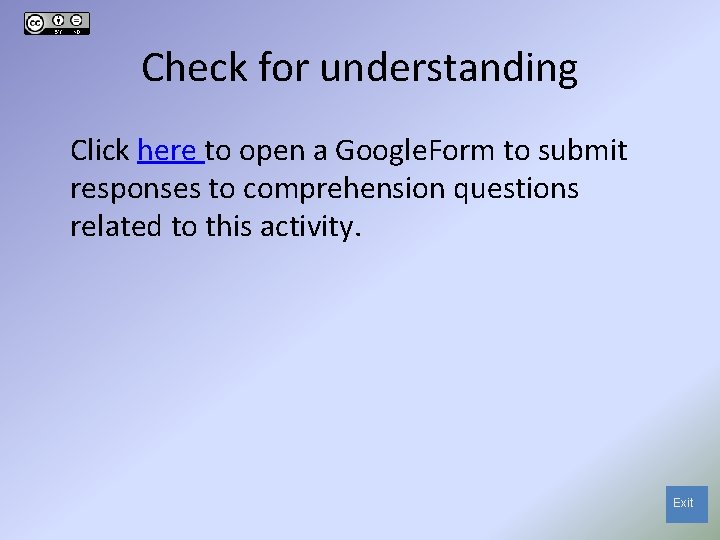 BY ND

Check for understanding

Click here to open a GoogleForm to submit responses to comprehension questions related to this activity.

Exit